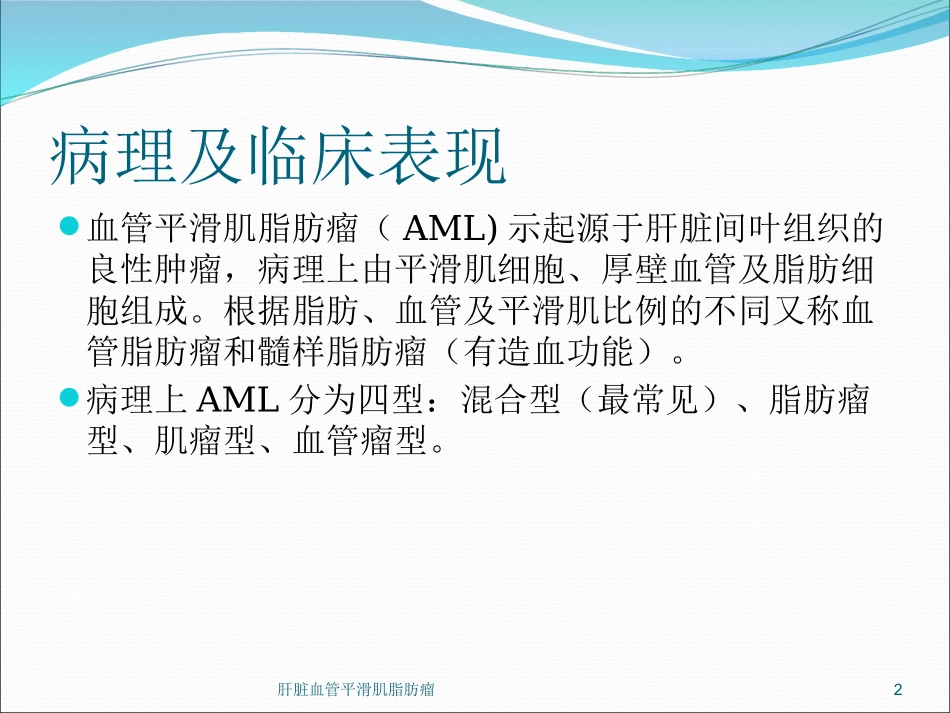 病理及临床表现

血管平滑肌脂肪瘤（ AML) 示起源于肝脏间叶组织的良性肿瘤，病理上由平滑肌细胞、厚壁血管及脂肪细胞组成。根据脂肪、血管及平滑肌比例的不同又称血管脂肪瘤和髓样脂肪瘤（有造血功能）。

病理上 AML 分为四型：混合型（最常见）、脂肪瘤型、肌瘤型、血管瘤型。

肝脏血管平滑肌脂肪瘤

2